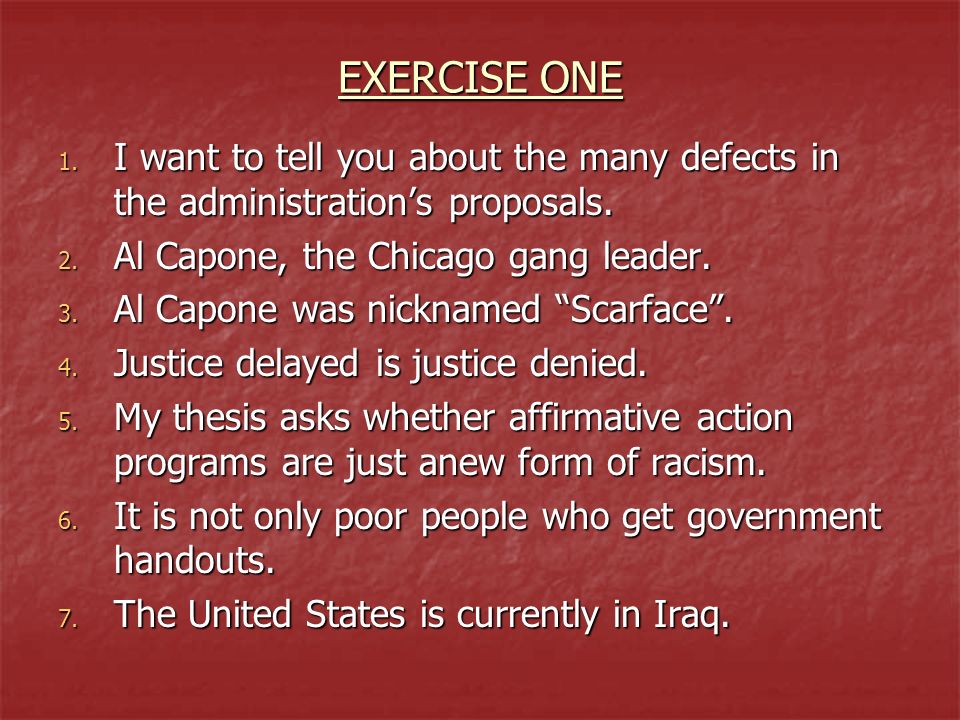 EXERCISE ONE

1. I want to tell you about the many defects in the administration’s proposals.
2. Al Capone, the Chicago gang leader.
3. Al Capone was nicknamed “Scarface”.
4. Justice delayed is justice denied.
5. My thesis asks whether affirmative action programs are just anew form of racism.
6. It is not only poor people who get government handouts.
7. The United States is currently in Iraq.